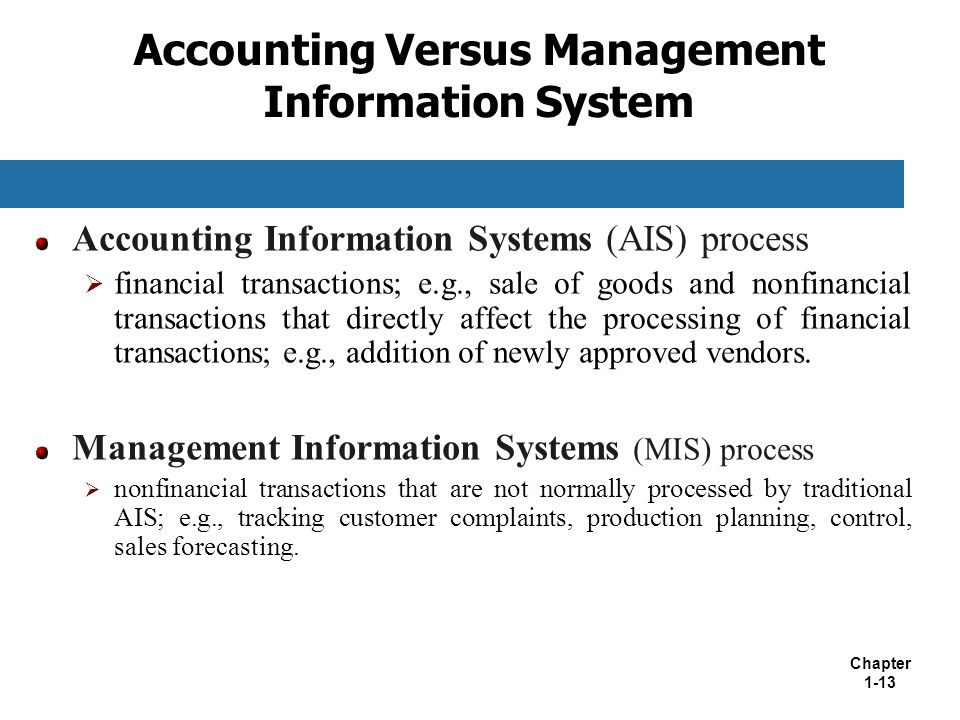 Accounting Versus Management Information System

Accounting Information Systems (AIS) process

financial transactions; e.g., sale of goods and nonfinancial transactions that directly affect the processing of financial transactions; e.g., addition of newly approved vendors.

Management Information Systems (MIS) process

nonfinancial transactions that are not normally processed by traditional AIS; e.g., tracking customer complaints, production planning, control, sales forecasting.

Chapter 1-13